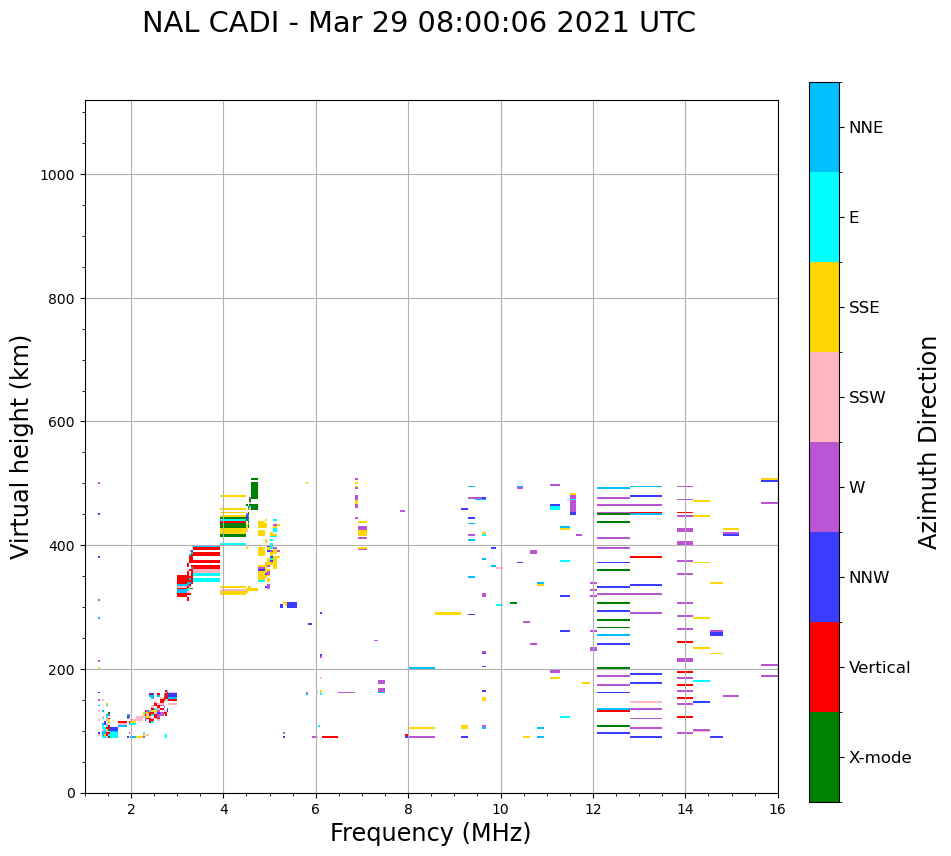 NAL CADI - Mar 29 08:00:06 2021 UTC

Virtual height (km)

1000
800
600
400
200
0

2 4 6 8 10 12 14 16

Frequency (MHz)

NNE
E
SSE
SSW
W
NNW
Vertical
X-mode

Azimuth Direction